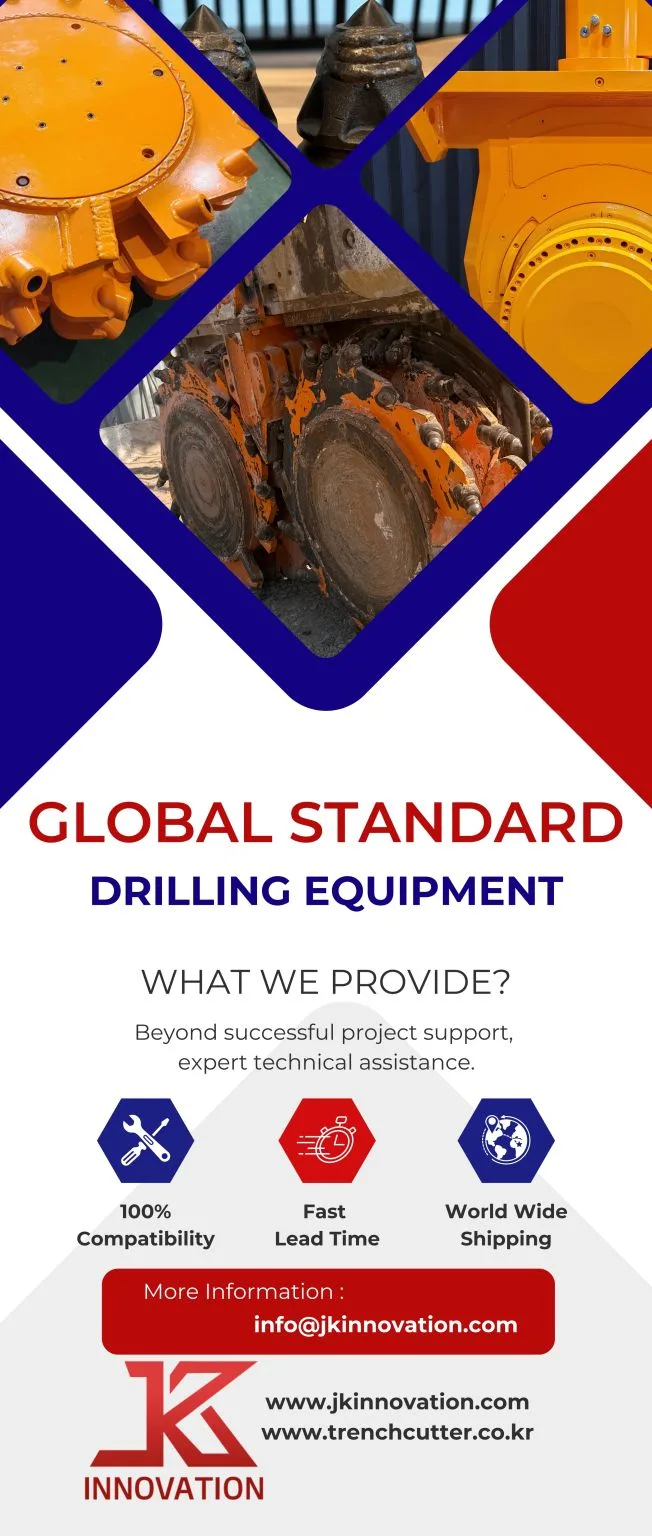 GLOBAL STANDARD
DRILLING EQUIPMENT

WHAT WE PROVIDE?

Beyond successful project support, expert technical assistance.

100% Compatibility

Fast Lead Time

World Wide Shipping

More Information :
info@jkinnovation.com

JK
INNOVATION

www.jkinnovation.com
www.trenchcutter.co.kr